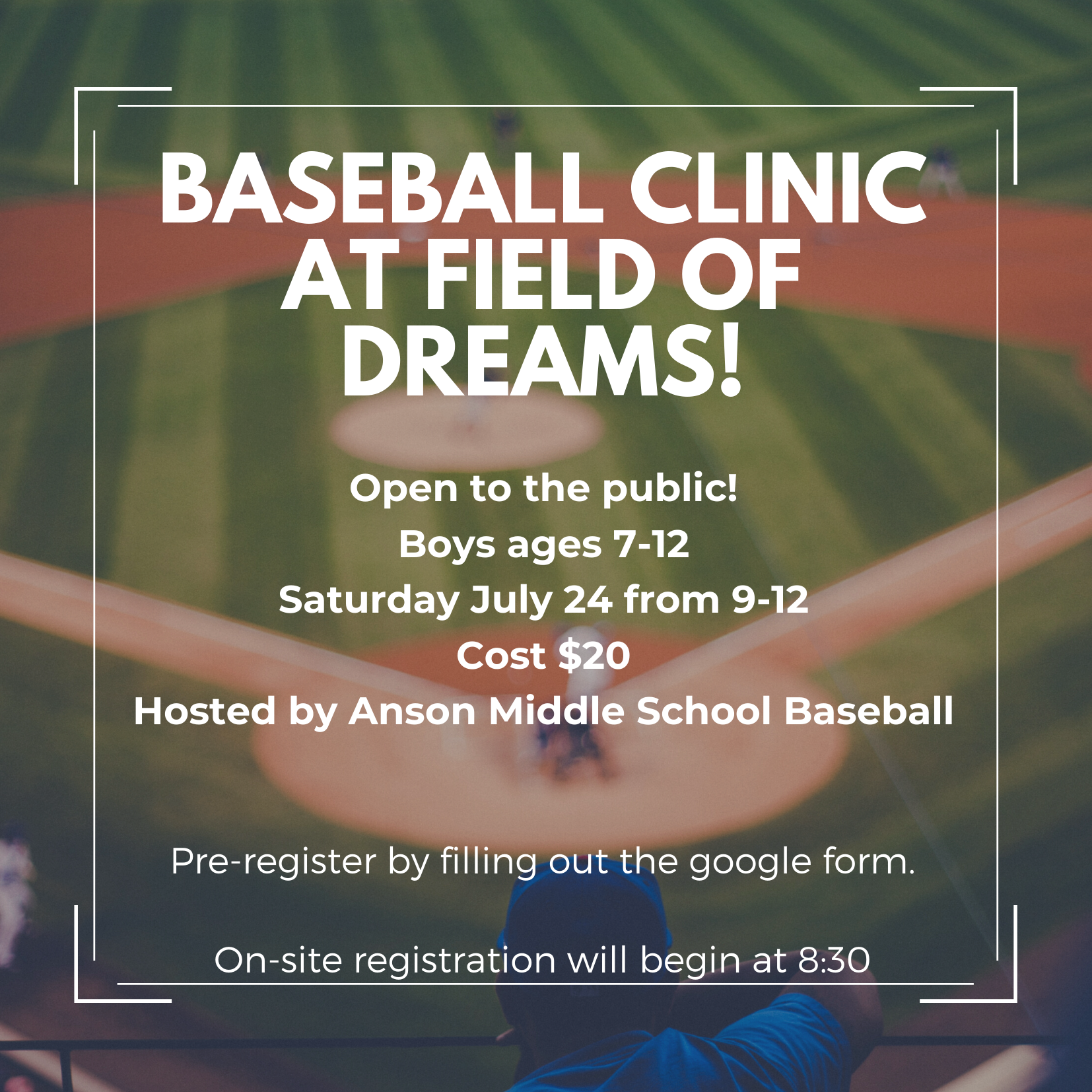 BASEBALL CLINIC AT FIELD OF DREAMS!

Open to the public!
Boys ages 7-12
Saturday July 24 from 9-12
Cost \$20
Hosted by Anson Middle School Baseball

Pre-register by filling out the google form.

On-site registration will begin at 8:30